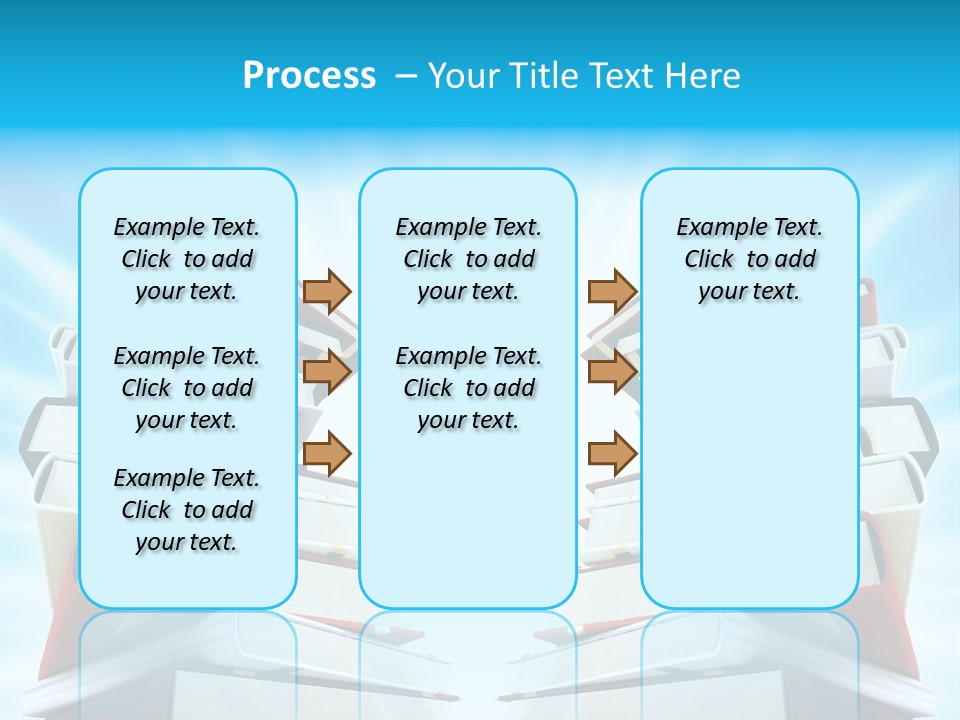 Process – Your Title Text Here

Example Text. Click to add your text.

Example Text. Click to add your text.

Example Text. Click to add your text.

Example Text. Click to add your text.

Example Text. Click to add your text.

Example Text. Click to add your text.